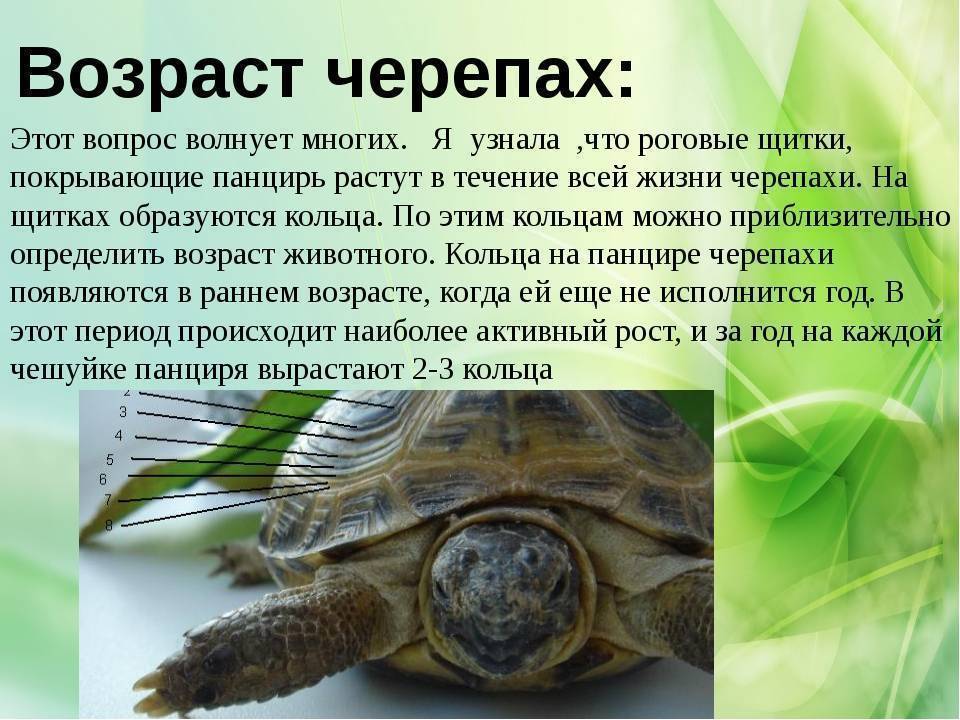 Возраст черепах:

Этот вопрос волнует многих. Я узнала ,что роговые щитки, покрывающие панцирь растут в течение всей жизни черепахи. На щитках образуются кольца. По этим кольцам можно приблизительно определить возраст животного. Кольца на панцире черепахи появляются в раннем возрасте, когда ей еще не исполнится год. В этот период происходит наиболее активный рост, и за год на каждой чешуйке панциря вырастают 2-3 кольца

2
3
4
5
6
7
8